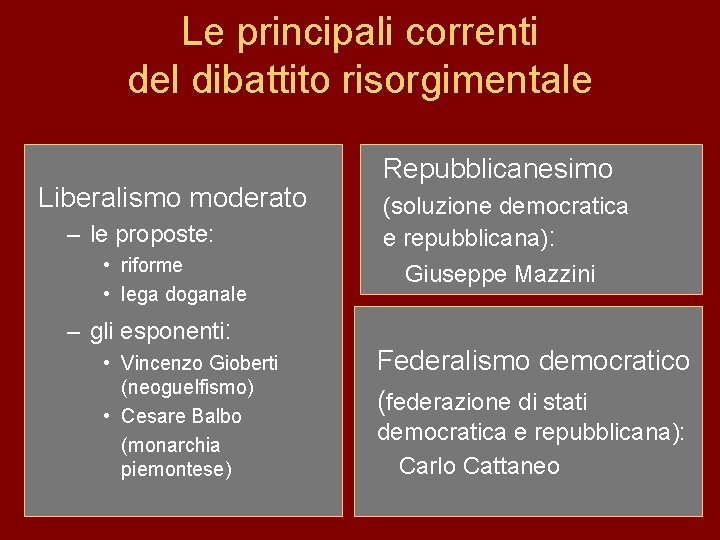 Le principali correnti del dibattito risorgimentale

Liberalismo moderato
– le proposte:
• riforme
• lega doganale
– gli esponenti:
• Vincenzo Gioberti (neoguelfismo)
• Cesare Balbo (monarchia piemontese)

Repubblicanesimo
(soluzione democratica e repubblicana):
Giuseppe Mazzini

Federalismo democratico
(federazione di stati democratica e repubblicana):
Carlo Cattaneo